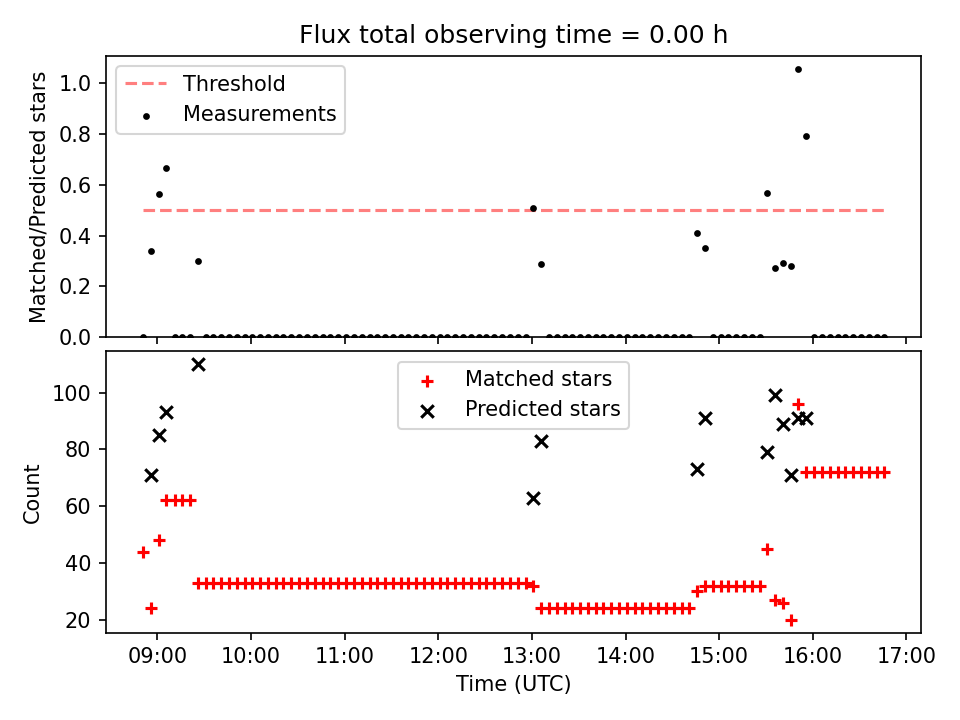 Flux total observing time = 0.00 h

Threshold
Measurements

Matched/Predicted stars

1.0
0.8
0.6
0.4
0.2
0.0

Matched stars
Predicted stars

Count

100
80
60
40
20

09:00
10:00
11:00
12:00
13:00
14:00
15:00
16:00
17:00

Time (UTC)